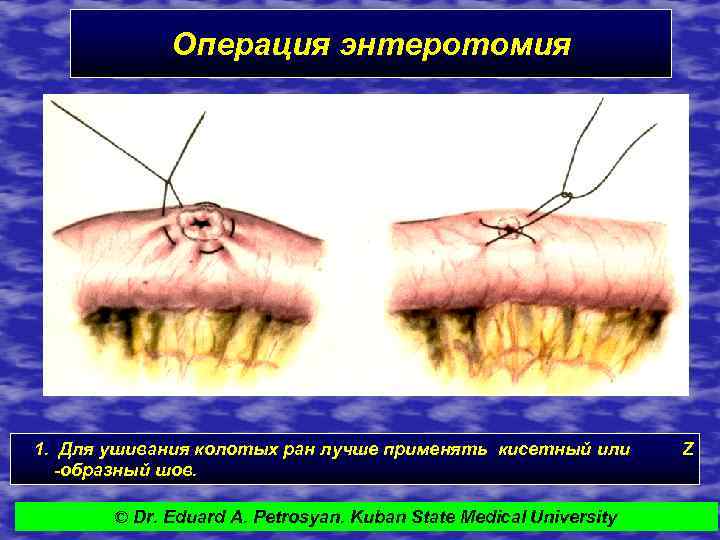 Операция энтеротомия

1. Для ушивания колотых ран лучше применять кисетный или Z -образный шов.

© Dr. Eduard A. Petrosyan. Kuban State Medical University